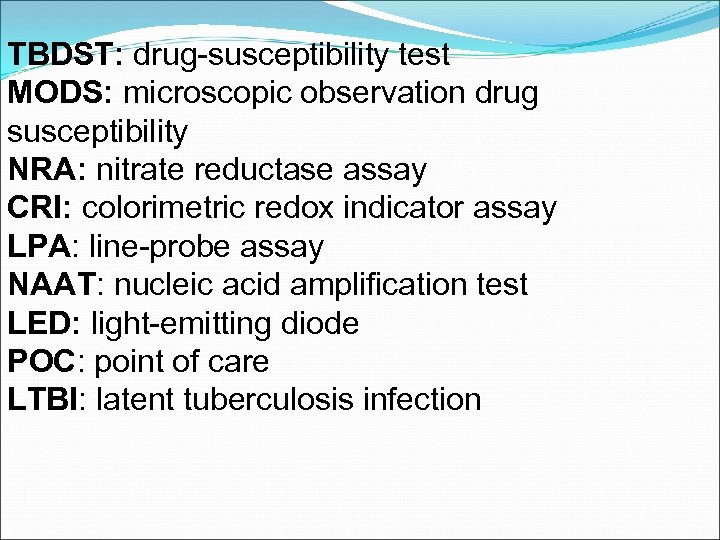 TBDST: drug-susceptibility test
MODS: microscopic observation drug susceptibility
NRA: nitrate reductase assay
CRI: colorimetric redox indicator assay
LPA: line-probe assay
NAAT: nucleic acid amplification test
LED: light-emitting diode
POC: point of care
LTBI: latent tuberculosis infection